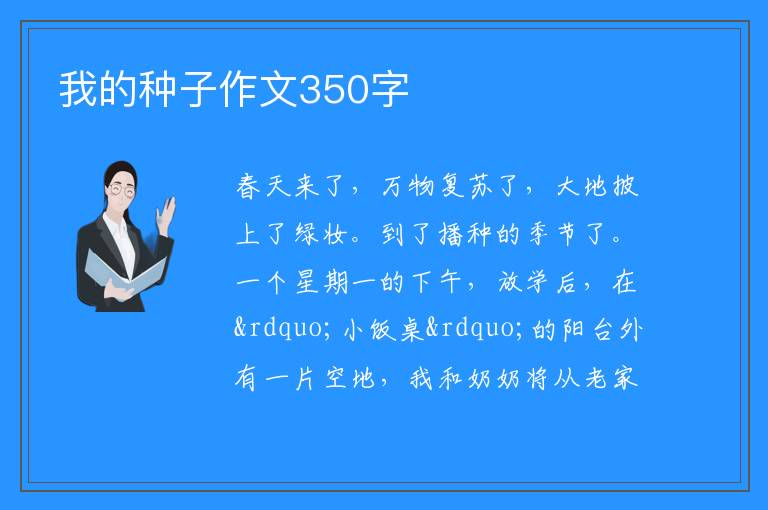 我的种子作文350字

春天来了，万物复苏了，大地披上了绿妆。到了播种的季节了。一个星期一的下午，放学后，在&rdquo;小饭桌&rdquo;的阳台外有一片空地，我和奶奶将从老家